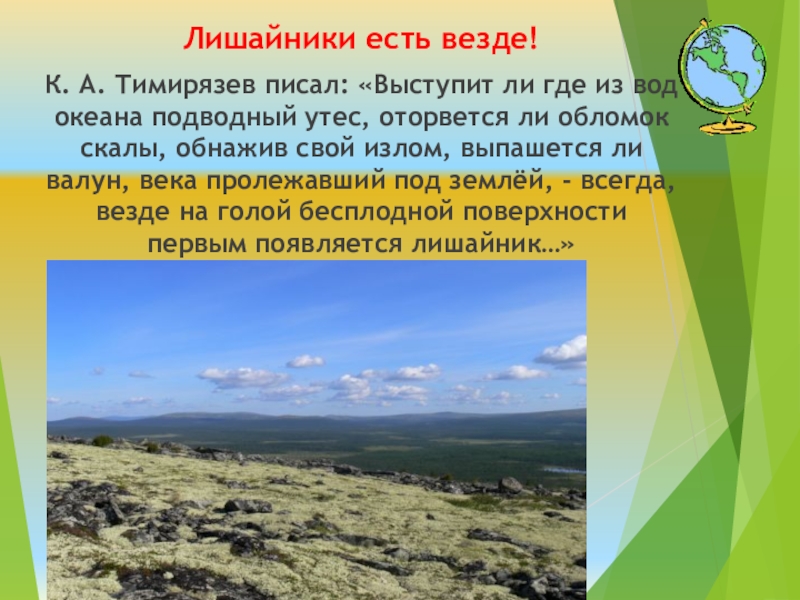 Лишайники есть везде!

К. А. Тимирязев писал: «Выступит ли где из вод океана подводный утес, оторвется ли обломок скалы, обнажив свой излом, выпашется ли валун, века пролежавший под землёй, - всегда, везде на голой бесплодной поверхности первым появляется лишайник…»